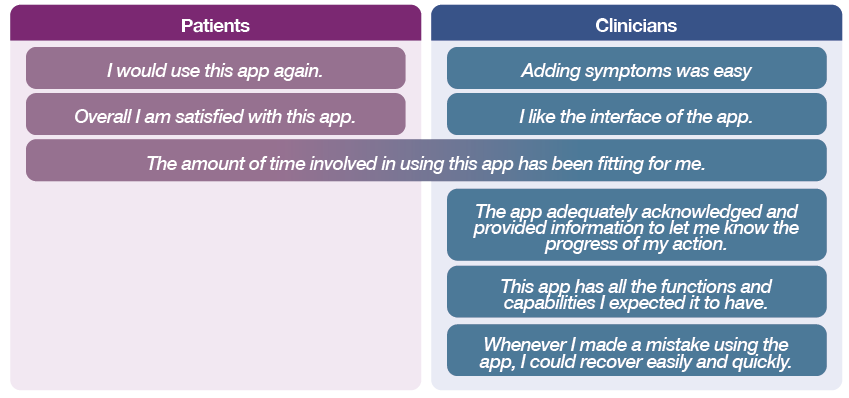 Patients

I would use this app again.

Overall I am satisfied with this app.

Clinicians

Adding symptoms was easy

I like the interface of the app.

The amount of time involved in using this app has been fitting for me.

The app adequately acknowledged and provided information to let me know the progress of my action.

This app has all the functions and capabilities I expected it to have.

Whenever I made a mistake using the app, I could recover easily and quickly.